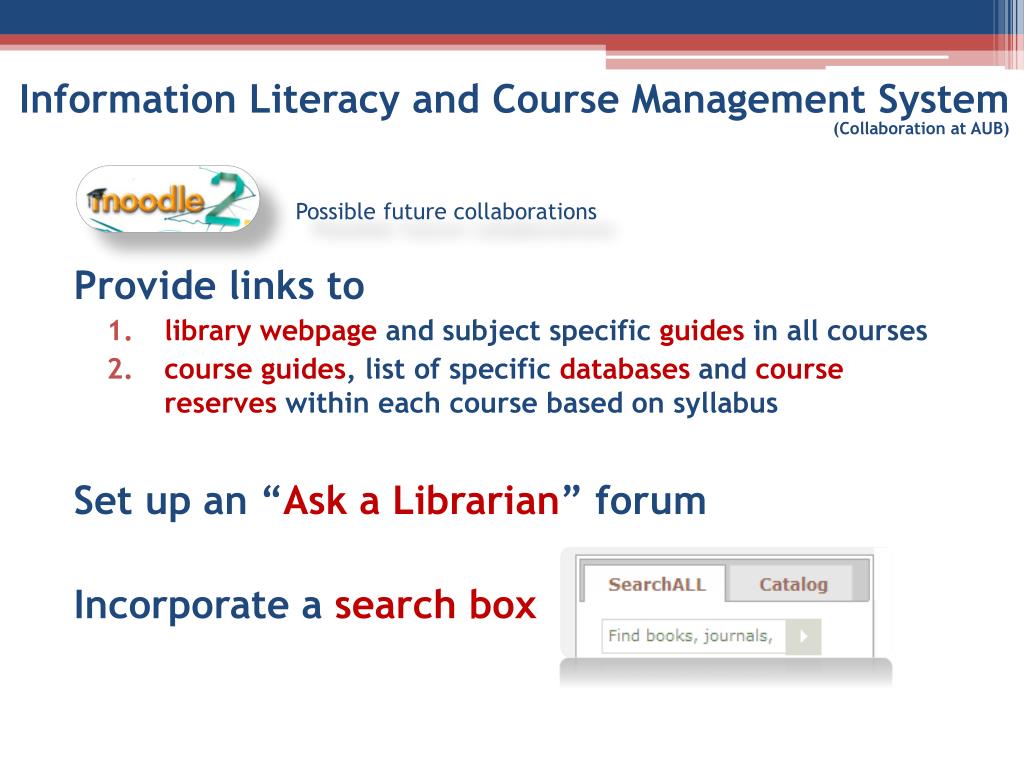 Information Literacy and Course Management System
(Collaboration at AUB)

moodle 2

Possible future collaborations

Provide links to

1. library webpage and subject specific guides in all courses
2. course guides, list of specific databases and course reserves within each course based on syllabus

Set up an “Ask a Librarian” forum

Incorporate a search box

SearchALL
Catalog
Find books, journals,